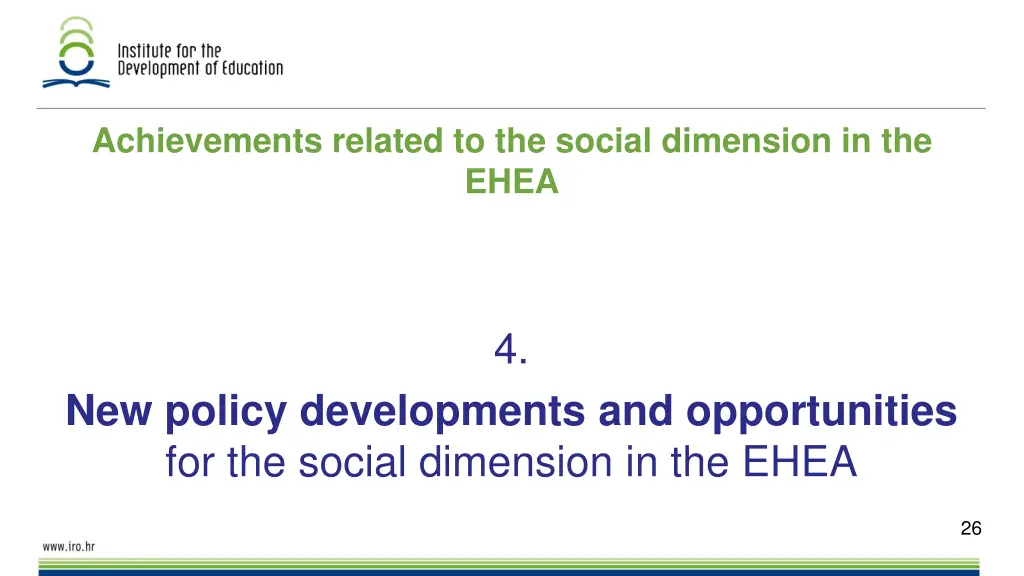 Institute for the Development of Education

Achievements related to the social dimension in the EHEA

4.

New policy developments and opportunities for the social dimension in the EHEA

26

www.iro.hr